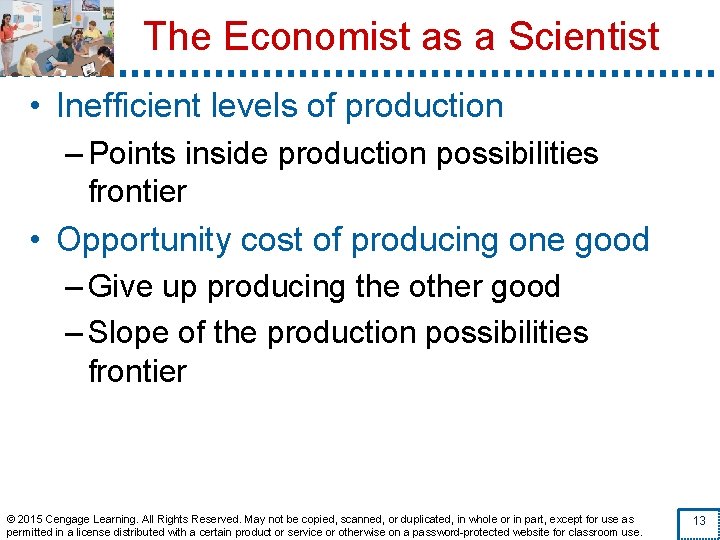 The Economist as a Scientist

• Inefficient levels of production
– Points inside production possibilities frontier

• Opportunity cost of producing one good
– Give up producing the other good
– Slope of the production possibilities frontier

© 2015 Cengage Learning. All Rights Reserved. May not be copied, scanned, or duplicated, in whole or in part, except for use as permitted in a license distributed with a certain product or service or otherwise on a password-protected website for classroom use.

13